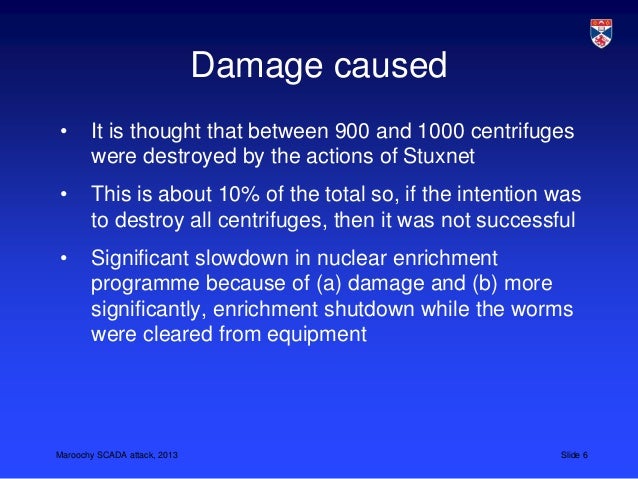 Damage caused

• It is thought that between 900 and 1000 centrifuges were destroyed by the actions of Stuxnet

• This is about 10% of the total so, if the intention was to destroy all centrifuges, then it was not successful

• Significant slowdown in nuclear enrichment programme because of (a) damage and (b) more significantly, enrichment shutdown while the worms were cleared from equipment

Maroochy SCADA attack, 2013

Slide 6